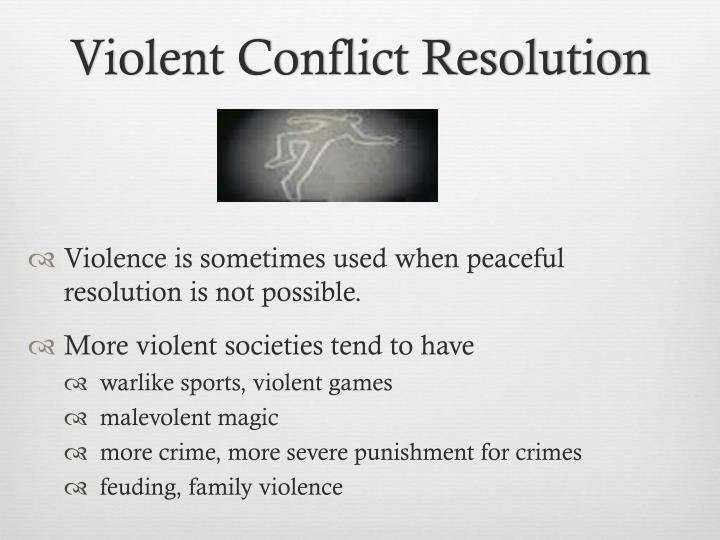 Violent Conflict Resolution

Violence is sometimes used when peaceful resolution is not possible.

More violent societies tend to have

warlike sports, violent games

malevolent magic

more crime, more severe punishment for crimes

feuding, family violence